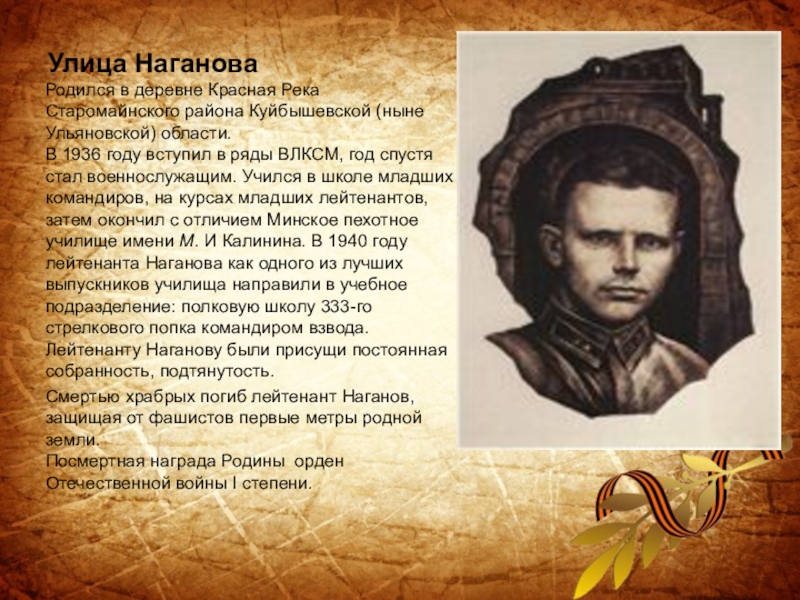 Улица Наганова
Родился в деревне Красная Река Старомайнского района Куйбышевской (ныне Ульяновской) области.
В 1936 году вступил в ряды ВЛКСМ, год спустя стал военнослужащим. Учился в школе младших командиров, на курсах младших лейтенантов, затем окончил с отличием Минское пехотное училище имени М. И Калинина. В 1940 году лейтенанта Наганова как одного из лучших выпускников училища направили в учебное подразделение: полковую школу 333-го стрелкового попка командиром взвода. Лейтенанту Наганову были присущи постоянная собранность, подтянутость.
Смертью храбрых погиб лейтенант Наганов, защищая от фашистов первые метры родной земли.
Посмертная награда Родины орден Отечественной войны I степени.